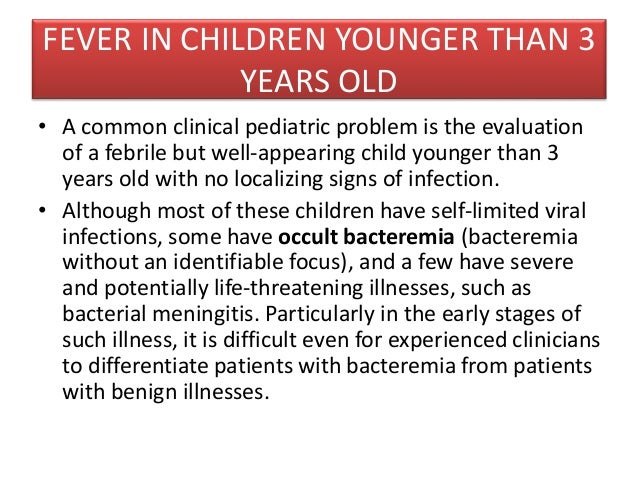 FEVER IN CHILDREN YOUNGER THAN 3 YEARS OLD

• A common clinical pediatric problem is the evaluation of a febrile but well-appearing child younger than 3 years old with no localizing signs of infection.

• Although most of these children have self-limited viral infections, some have occult bacteremia (bacteremia without an identifiable focus), and a few have severe and potentially life-threatening illnesses, such as bacterial meningitis. Particularly in the early stages of such illness, it is difficult even for experienced clinicians to differentiate patients with bacteremia from patients with benign illnesses.